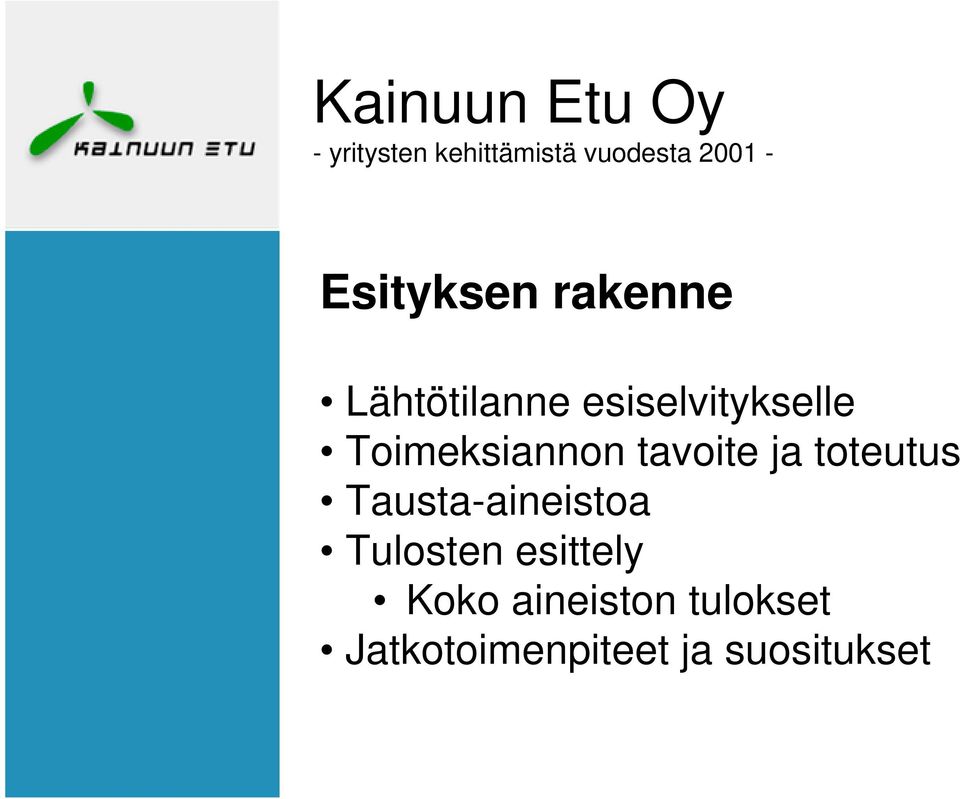 KAINUUN ETU

Kainuun Etu Oy
- yritysten kehittämistä vuodesta 2001 -

Esityksen rakenne

• Lähtötilanne esiselvitykselle
• Toimeksiannon tavoite ja toteutus
• Tausta-aineistoa
• Tulosten esittely
  • Koko aineiston tulokset
• Jatkotoimenpiteet ja suositukset